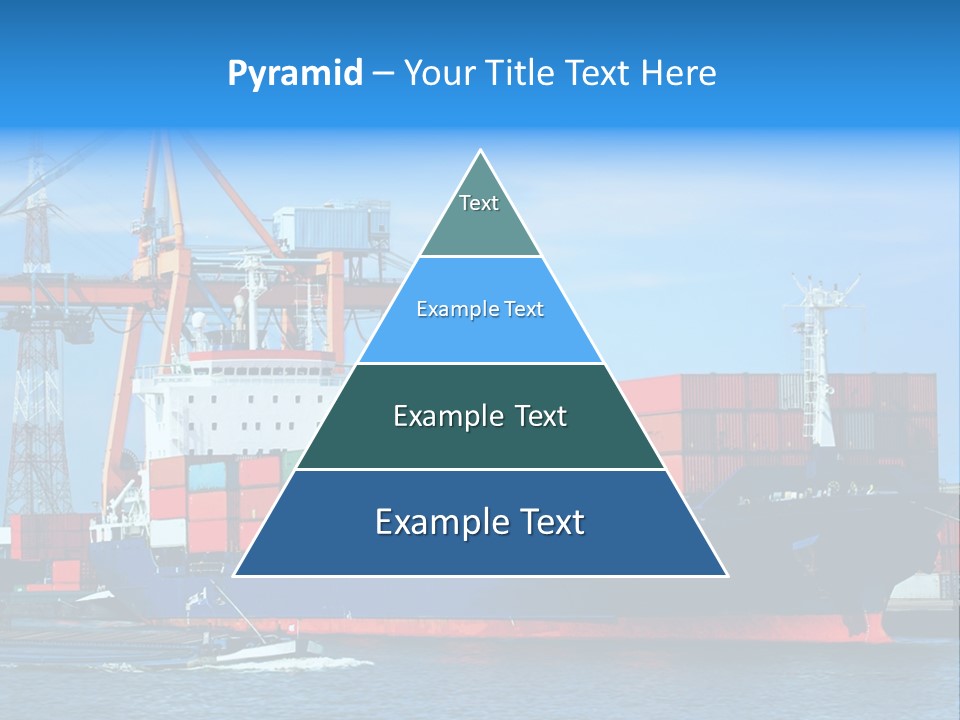 Pyramid – Your Title Text Here

Text

Example Text

Example Text

Example Text